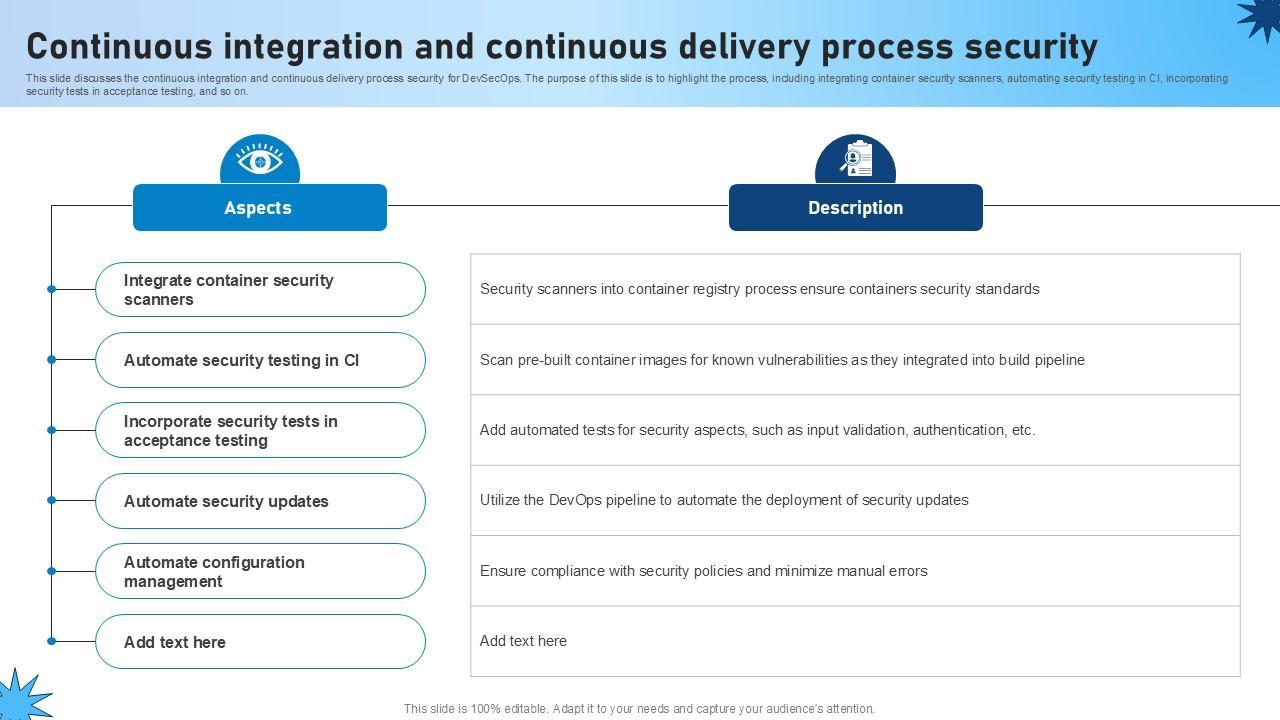 Continuous integration and continuous delivery process security

This slide discusses the continuous integration and continuous delivery process security for DevSecOps. The purpose of this slide is to highlight the process, including integrating container security scanners, automating security testing in CI, incorporating security tests in acceptance testing, and so on.

| Aspects | Description |
|---|---|
| Integrate container security scanners | Security scanners into container registry process ensure containers security standards |
| Automate security testing in CI | Scan pre-built container images for known vulnerabilities as they integrated into build pipeline |
| Incorporate security tests in acceptance testing | Add automated tests for security aspects, such as input validation, authentication, etc. |
| Automate security updates | Utilize the DevOps pipeline to automate the deployment of security updates |
| Automate configuration management | Ensure compliance with security policies and minimize manual errors |
| Add text here | Add text here |

This slide is 100% editable. Adapt it to your needs and capture your audience's attention.